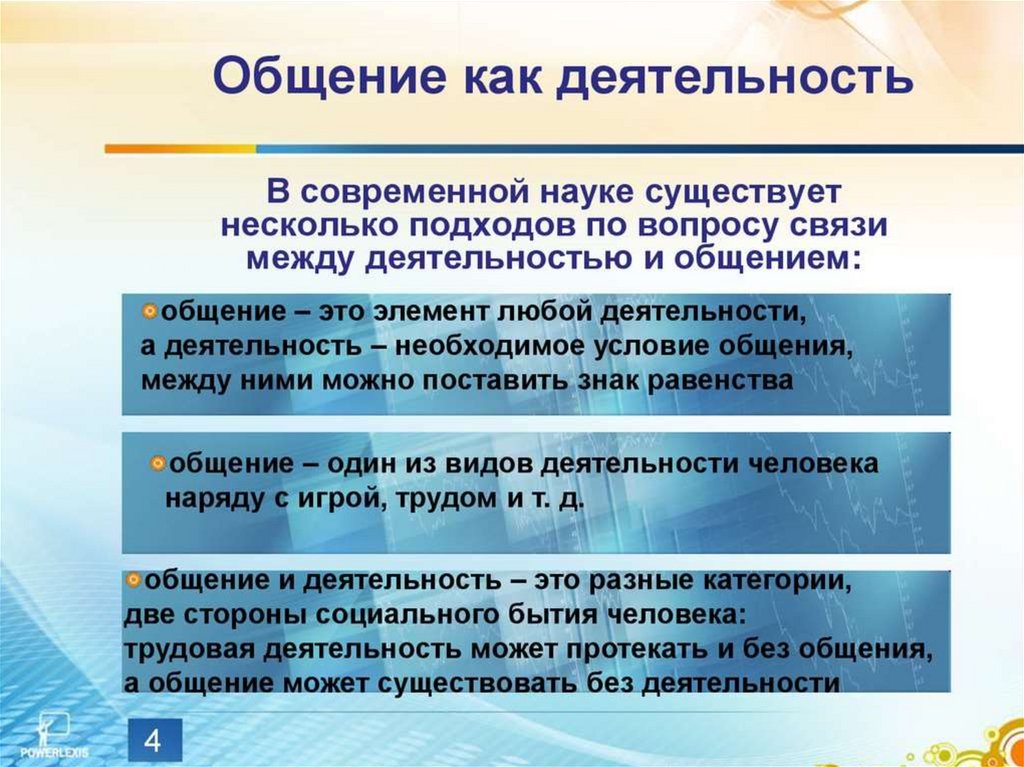 Общение как деятельность

В современной науке существует несколько подходов по вопросу связи между деятельностью и общением:

общение – это элемент любой деятельности, а деятельность – необходимое условие общения, между ними можно поставить знак равенства

общение – один из видов деятельности человека наряду с игрой, трудом и т. д.

общение и деятельность – это разные категории, две стороны социального бытия человека: трудовая деятельность может протекать и без общения, а общение может существовать без деятельности

POWERLEXIS

4